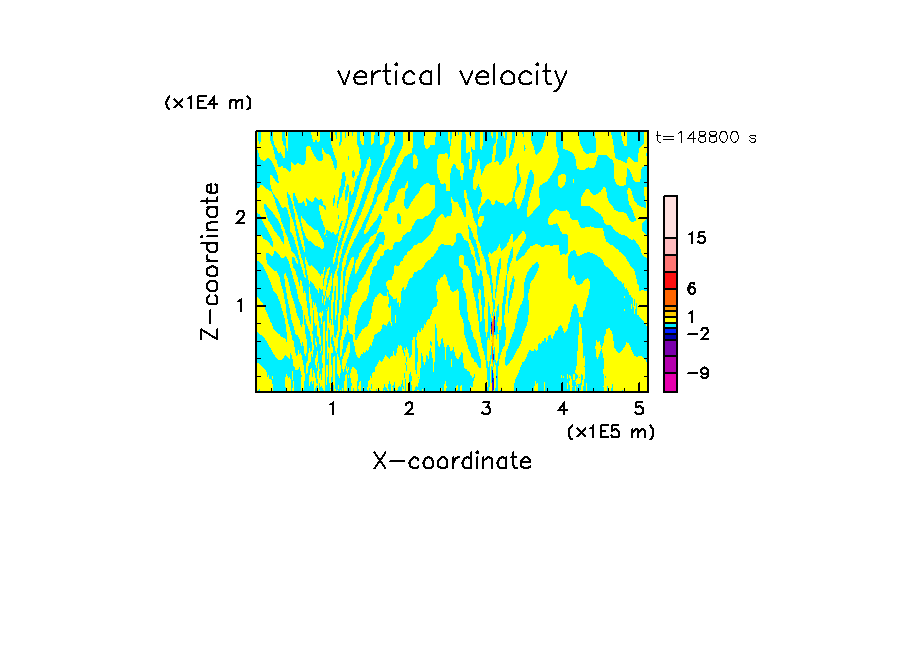 vertical velocity

(x1E4 m)

t=148800 s

Z-coordinate

2

1

15

6

1

−2

−9

1 2 3 4 5

(x1E5 m)

X-coordinate